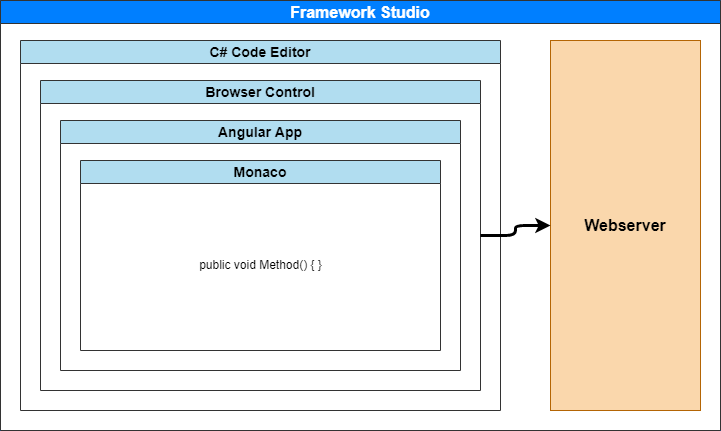 Framework Studio

C# Code Editor

Browser Control

Angular App

Monaco

public void Method() { }

Webserver